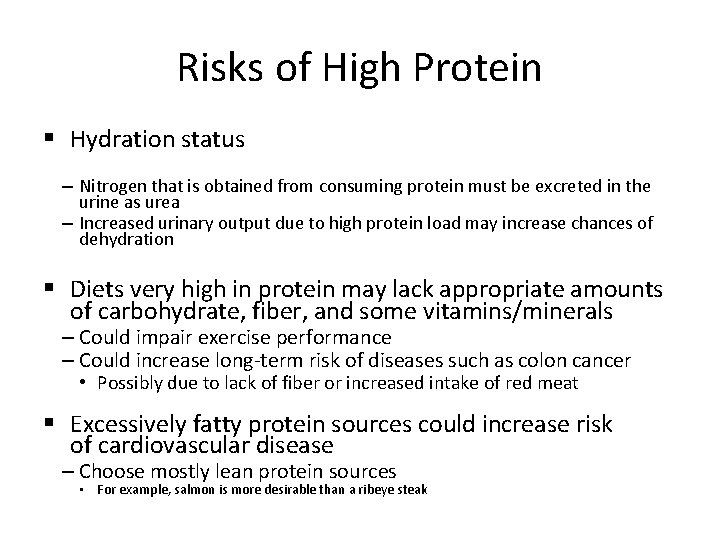 Risks of High Protein

▪ Hydration status

– Nitrogen that is obtained from consuming protein must be excreted in the urine as urea
– Increased urinary output due to high protein load may increase chances of dehydration

▪ Diets very high in protein may lack appropriate amounts of carbohydrate, fiber, and some vitamins/minerals
– Could impair exercise performance
– Could increase long-term risk of diseases such as colon cancer
• Possibly due to lack of fiber or increased intake of red meat

▪ Excessively fatty protein sources could increase risk of cardiovascular disease
– Choose mostly lean protein sources
• For example, salmon is more desirable than a ribeye steak